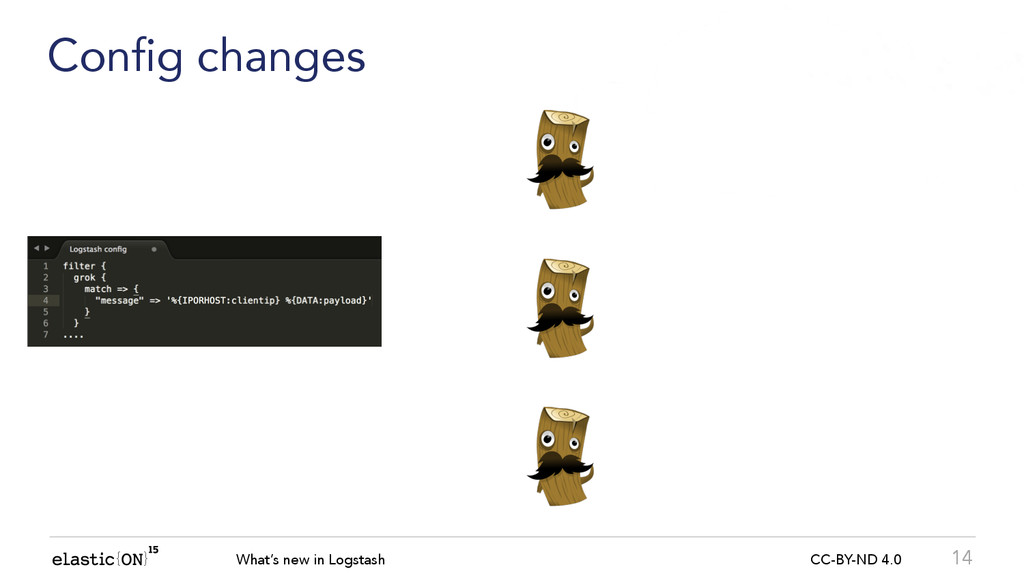 Config changes

Logstash config

1 filter {
2   grok {
3     match => {
4       "message" => '%{IPORHOST:clientip} %{DATA:payload}'
5     }
6   }
7 ....

elastic{ON}15 What's new in Logstash CC-BY-ND 4.0 14